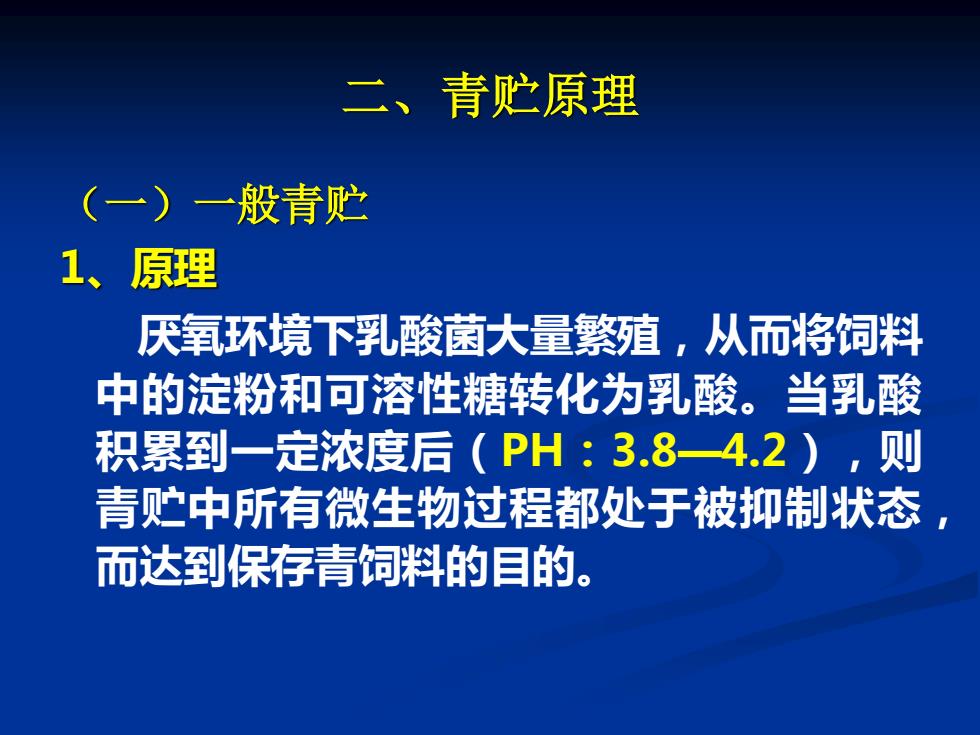 二、青贮原理

（一）一般青贮

1、原理

厌氧环境下乳酸菌大量繁殖，从而将饲料中的淀粉和可溶性糖转化为乳酸。当乳酸积累到一定浓度后（PH：3.8—4.2），则青贮中所有微生物过程都处于被抑制状态，而达到保存青饲料的目的。